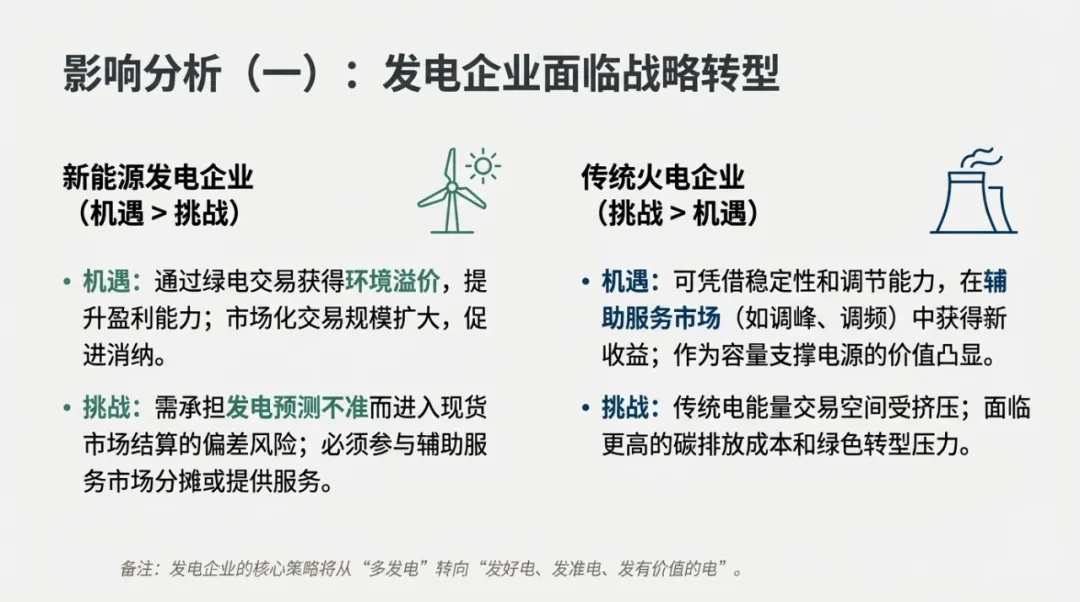 影响分析（一）：发电企业面临战略转型

新能源发电企业
（机遇 > 挑战）

• 机遇：通过绿电交易获得环境溢价，提升盈利能力；市场化交易规模扩大，促进消纳。

• 挑战：需承担发电预测不准而进入现货市场结算的偏差风险；必须参与辅助服务市场分摊或提供服务。

传统火电企业
（挑战 > 机遇）

• 机遇：可凭借稳定性和调节能力，在辅助服务市场（如调峰、调频）中获得新收益；作为容量支撑电源的价值凸显。

• 挑战：传统电能量交易空间受挤压；面临更高的碳排放成本和绿色转型压力。

备注：发电企业的核心策略将从“多发电”转向“发好电、发准电、发有价值的电”。